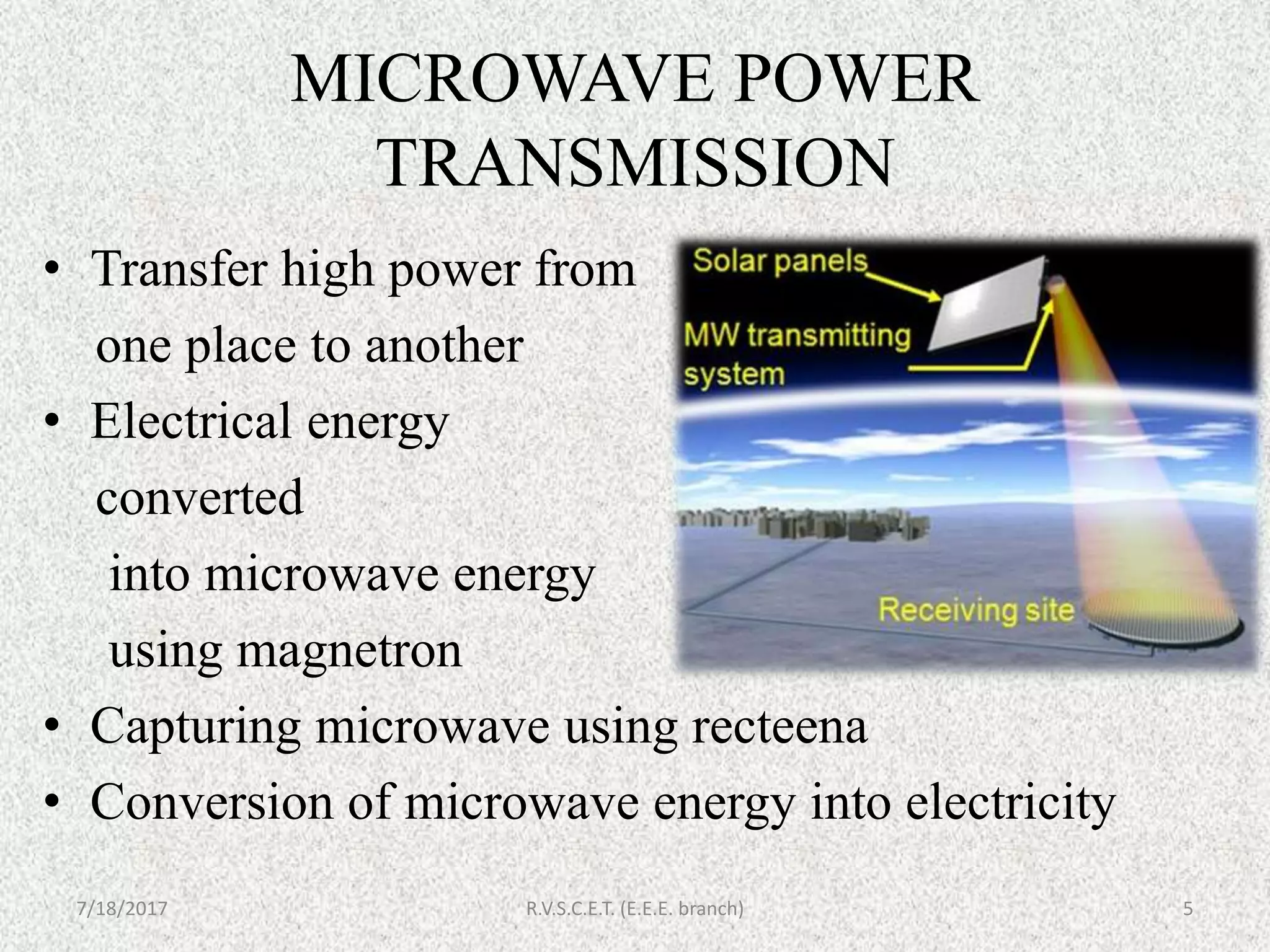 MICROWAVE POWER TRANSMISSION

• Transfer high power from one place to another

• Electrical energy converted into microwave energy using magnetron

Solar panels

MW transmitting system

Receiving site

• Capturing microwave using recteena

• Conversion of microwave energy into electricity

7/18/2017

R.V.S.C.E.T. (E.E.E. branch)

5